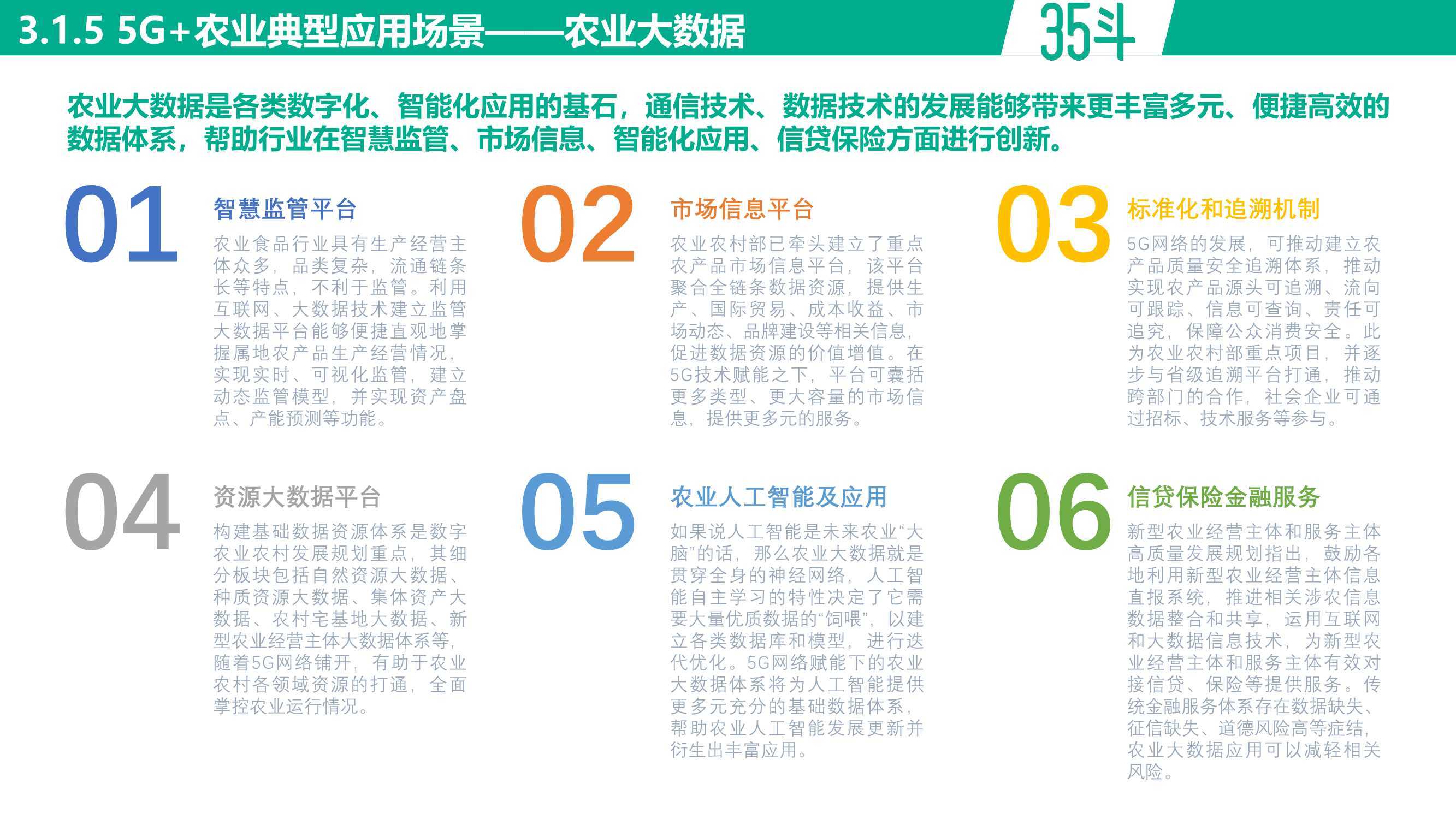 3.1.5 5G+农业典型应用场景——农业大数据

35斗

农业大数据是各类数字化、智能化应用的基石，通信技术、数据技术的发展能够带来更丰富多元、便捷高效的数据体系，帮助行业在智慧监管、市场信息、智能化应用、信贷保险方面进行创新。

01

智慧监管平台

农业食品行业具有生产经营主体众多，品类复杂，流通链条长等特点，不利于监管。利用互联网、大数据技术建立监管大数据平台能够便捷直观地掌握属地农产品生产经营情况，实现实时、可视化监管，建立动态监管模型，并实现资产盘点、产能预测等功能。

02

市场信息平台

农业农村部已牵头建立了重点农产品市场信息平台，该平台聚合全链条数据资源，提供生产、国际贸易、成本收益、市场动态、品牌建设等相关信息，促进数据资源的价值增值。在5G技术赋能之下，平台可囊括更多类型、更大容量的市场信息，提供更多元的服务。

03

标准化和追溯机制

5G网络的发展，可推动建立农产品质量安全追溯体系，推动实现农产品源头可追溯、流向可跟踪、信息可查询、责任可追究，保障公众消费安全。此为农业农村部重点项目，并逐步与省级追溯平台打通，推动跨部门的合作，社会企业可通过招标、技术服务等参与。

04

资源大数据平台

构建基础数据资源体系是数字农业农村发展规划重点，其细分板块包括自然资源大数据、种质资源大数据、集体资产大数据、农村宅基地大数据、新型农业经营主体大数据体系等，随着5G网络铺开，有助于农业农村各领域资源的打通，全面掌控农业运行情况。

05

农业人工智能及应用

如果说人工智能是未来农业“大脑”的话，那么农业大数据就是贯穿全身的神经网络，人工智能自主学习的特性决定了它需要大量优质数据的“饲喂”，以建立各类数据库和模型，进行迭代优化。5G网络赋能下的农业大数据体系将为人工智能提供更多元充分的基础数据体系，帮助农业人工智能发展更新并衍生出丰富应用。

06

信贷保险金融服务

新型农业经营主体和服务主体高质量发展规划指出，鼓励各地利用新型农业经营主体信息直报系统，推进相关涉农信息数据整合和共享，运用互联网和大数据信息技术，为新型农业经营主体和服务主体有效对接信贷、保险等提供服务。传统金融服务体系存在数据缺失、征信缺失、道德风险高等症结，农业大数据应用可以减轻相关风险。